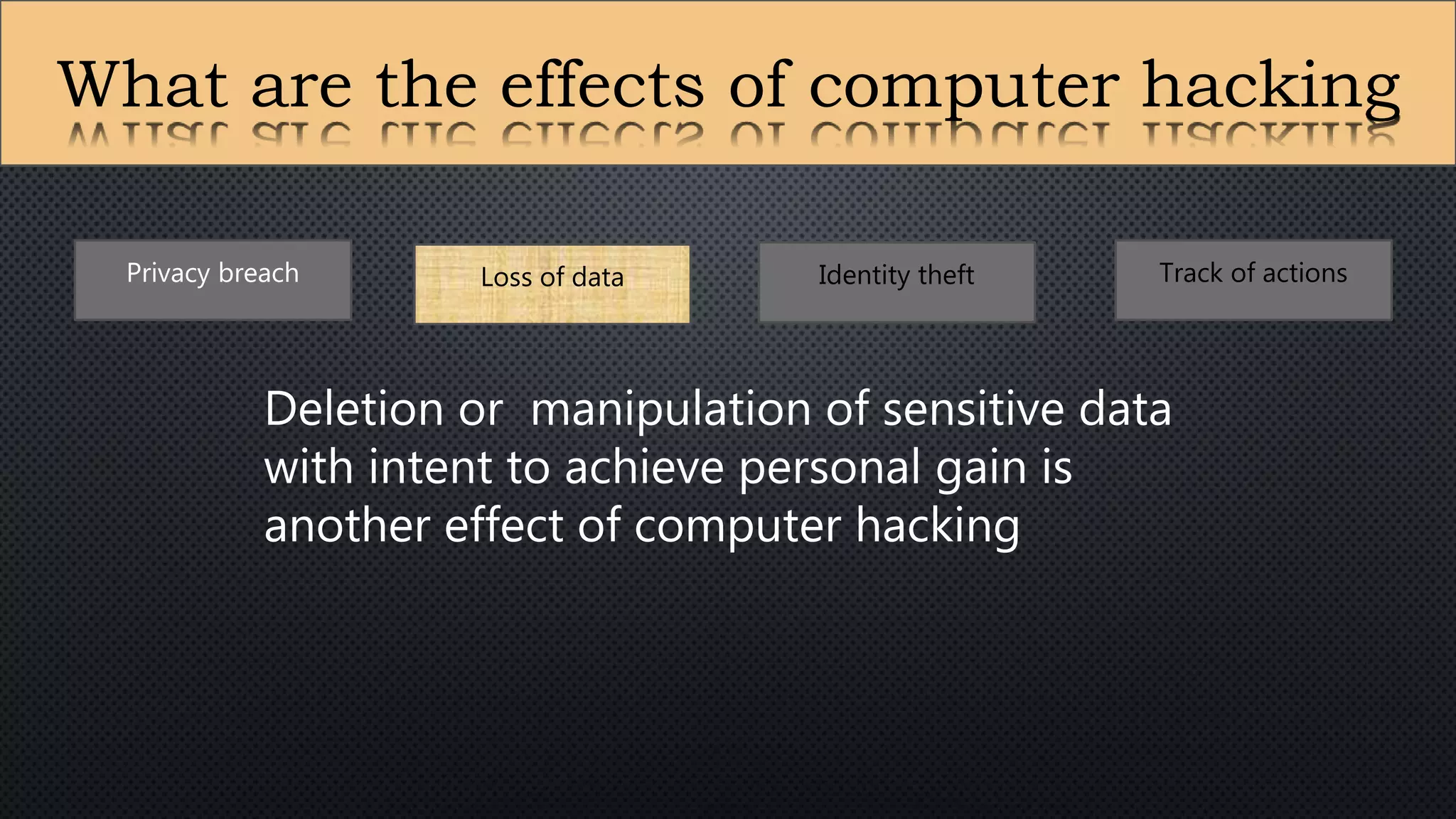 What are the effects of computer hacking

Privacy breach

Loss of data

Identity theft

Track of actions

Deletion or manipulation of sensitive data with intent to achieve personal gain is another effect of computer hacking